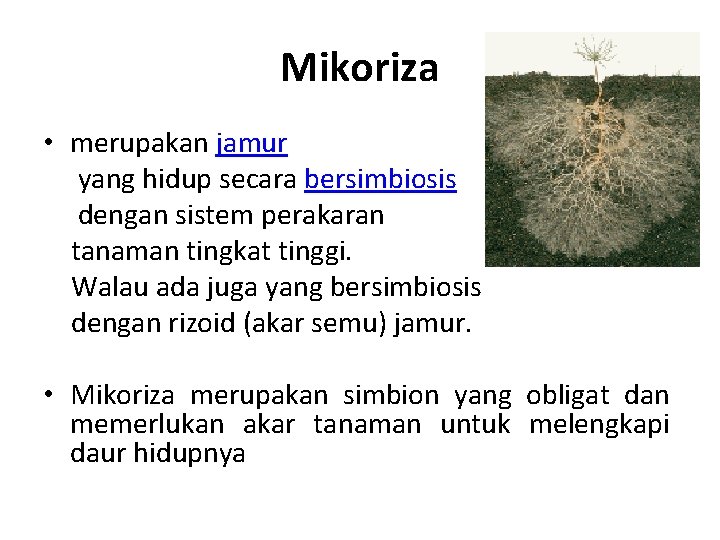 Mikoriza

• merupakan jamur yang hidup secara bersimbiosis dengan sistem perakaran tanaman tingkat tinggi. Walau ada juga yang bersimbiosis dengan rizoid (akar semu) jamur.

• Mikoriza merupakan simbion yang obligat dan memerlukan akar tanaman untuk melengkapi daur hidupnya